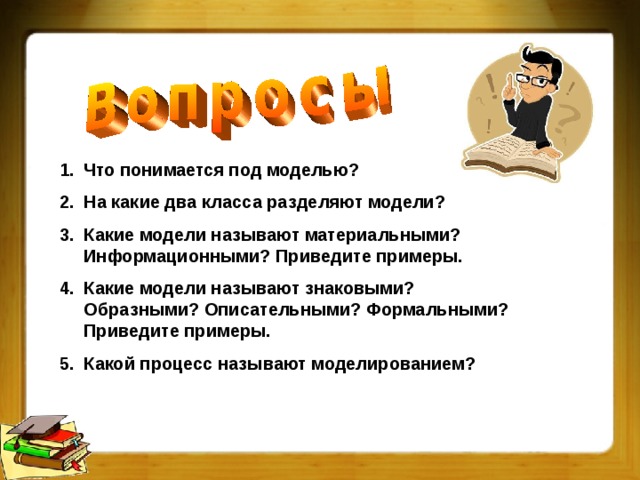 Вопросы

1. Что понимается под моделью?
2. На какие два класса разделяют модели?
3. Какие модели называют материальными? Информационными? Приведите примеры.
4. Какие модели называют знаковыми? Образными? Описательными? Формальными? Приведите примеры.
5. Какой процесс называют моделированием?